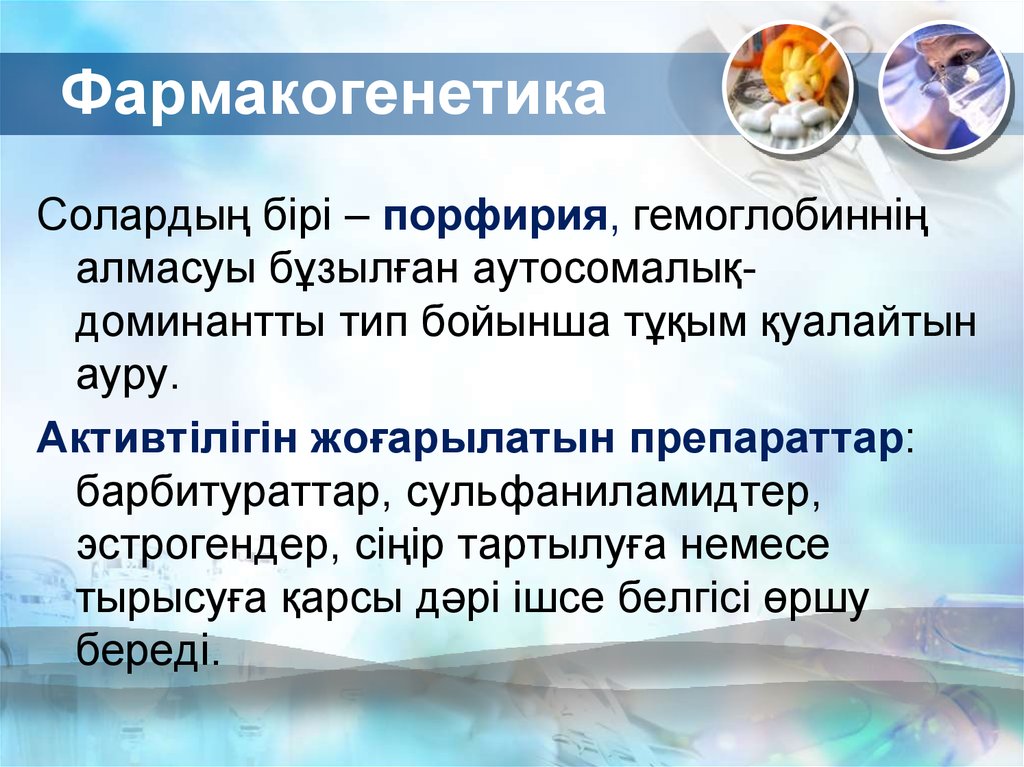 Фармакогенетика

Солардың бірі – порфирия, гемоглобиннің алмасуы бұзылған аутосомалық-доминантты тип бойынша тұқым қуалайтын ауру.

Активтілігін жоғарылатын препараттар: барбитураттар, сульфаниламидтер, эстрогендер, сіңір тартылуға немесе тырысуға қарсы дәрі ішсе белгісі өршу береді.